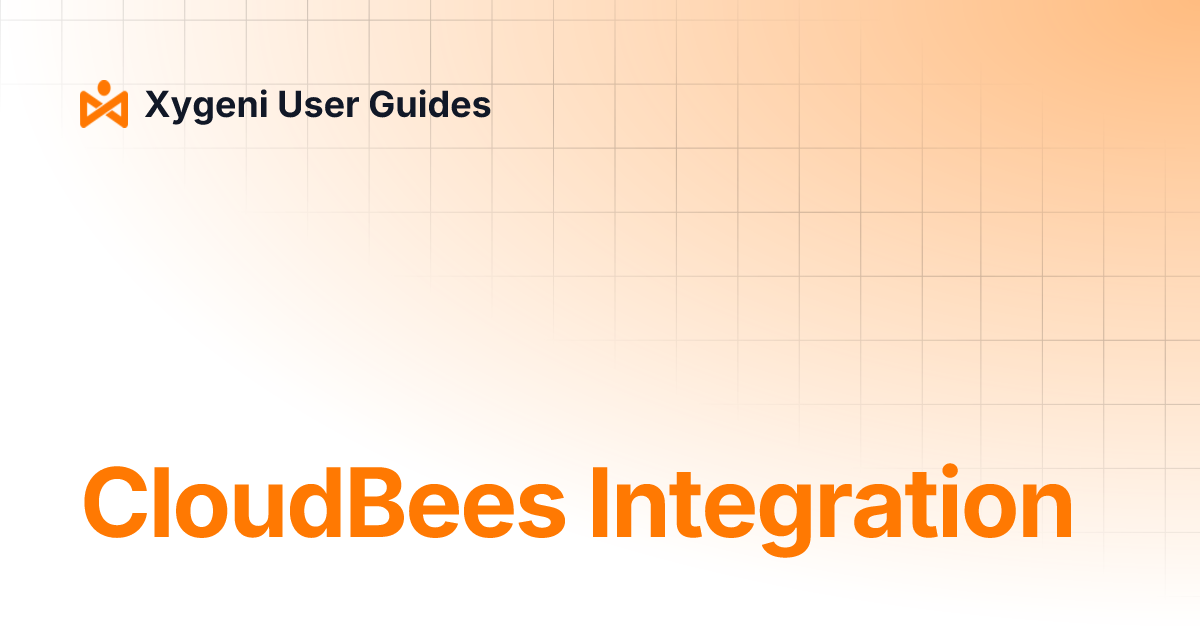 Xygeni User Guides

CloudBees Integration